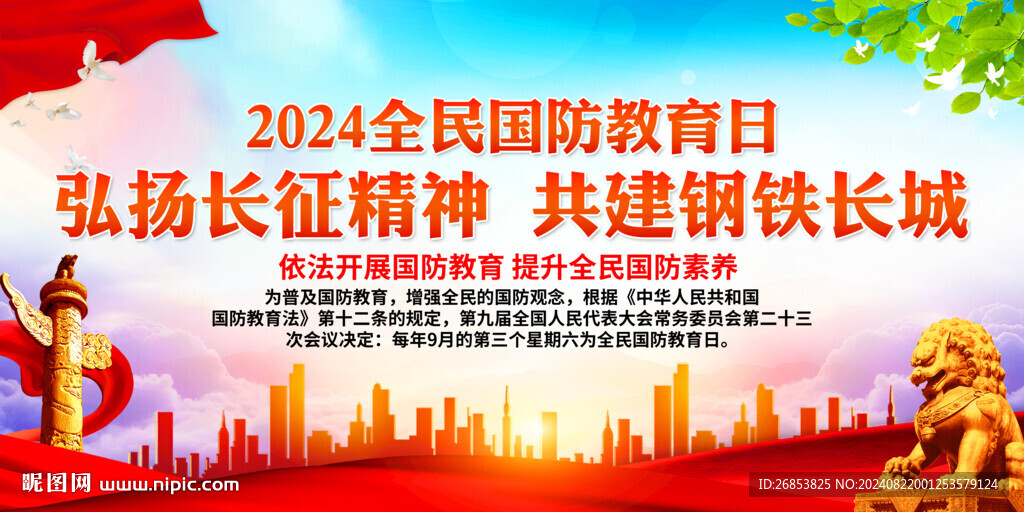 2024全民国防教育日
弘扬长征精神 共建钢铁长城

依法开展国防教育 提升全民国防素养

为普及国防教育，增强全民的国防观念，根据《中华人民共和国国防教育法》第十二条的规定，第九届全国人民代表大会常务委员会第二十三次会议决定：每年9月的第三个星期六为全民国防教育日。

昵图网 www.nipic.com

ID:26853825 NO:20240822001253579124